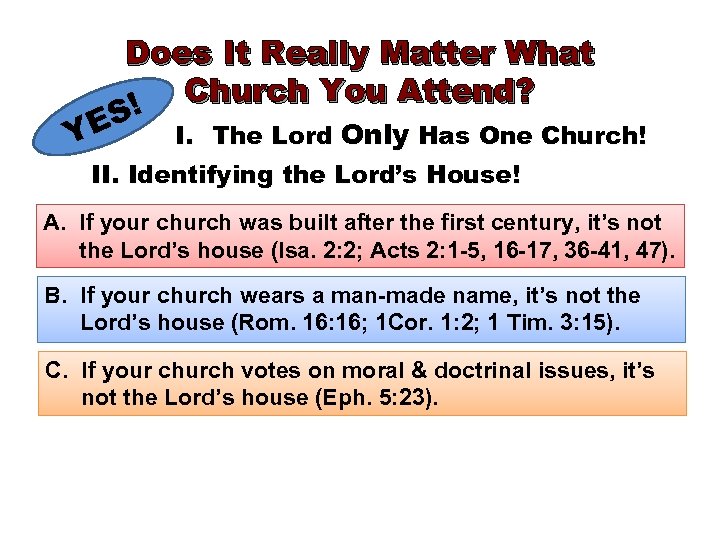 Does It Really Matter What Church You Attend?

YES!

I. The Lord Only Has One Church!

II. Identifying the Lord's House!

A. If your church was built after the first century, it's not the Lord's house (Isa. 2:2; Acts 2:1-5, 16-17, 36-41, 47).

B. If your church wears a man-made name, it's not the Lord's house (Rom. 16:16; 1Cor. 1:2; 1 Tim. 3:15).

C. If your church votes on moral & doctrinal issues, it's not the Lord's house (Eph. 5:23).